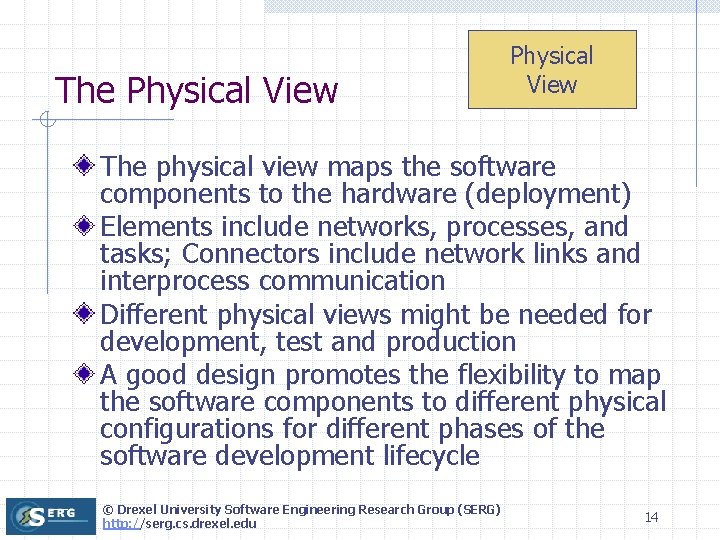 The Physical View

Physical View

The physical view maps the software components to the hardware (deployment)

Elements include networks, processes, and tasks; Connectors include network links and interprocess communication

Different physical views might be needed for development, test and production

A good design promotes the flexibility to map the software components to different physical configurations for different phases of the software development lifecycle

SERG

© Drexel University Software Engineering Research Group (SERG)
http://serg.cs.drexel.edu

14